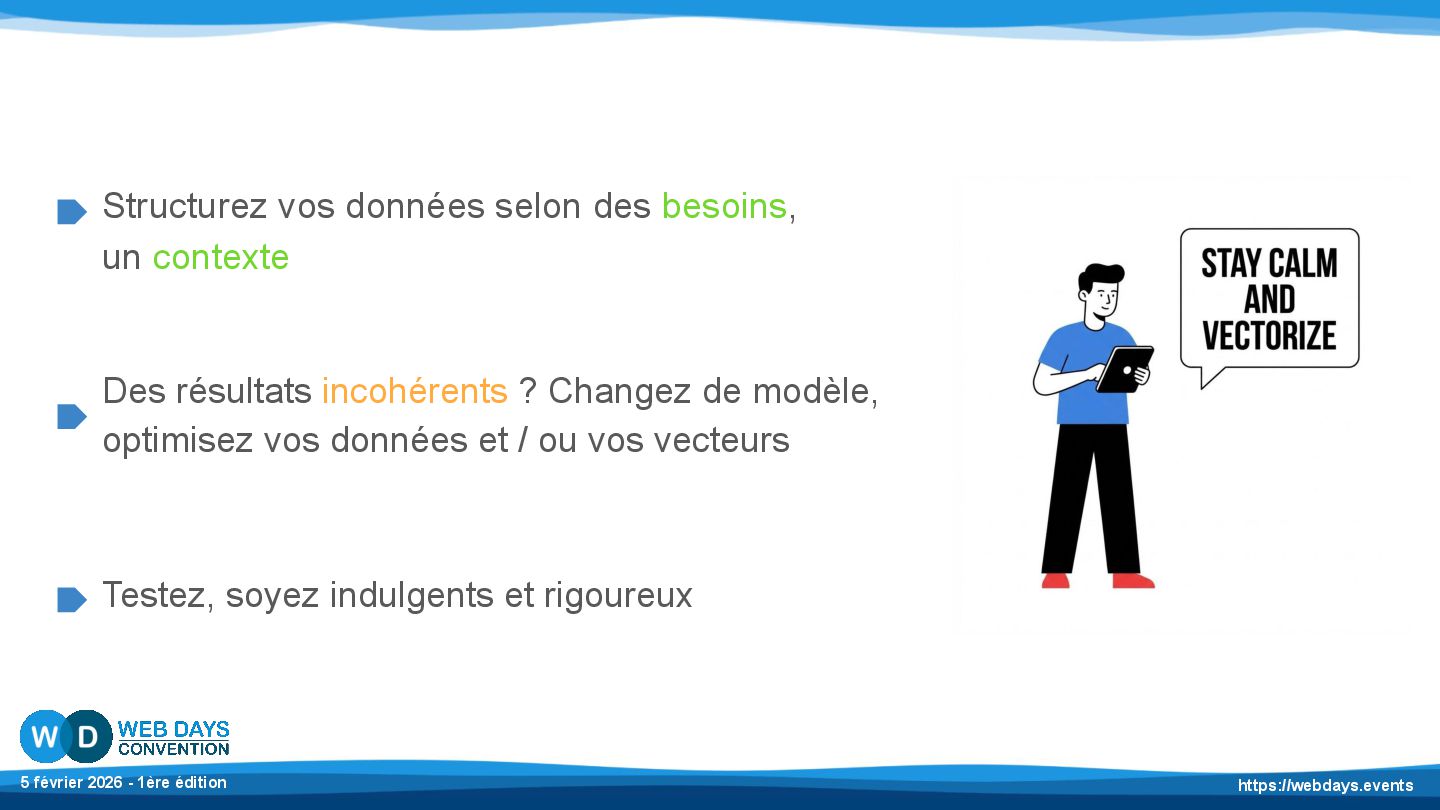 Structurez vos données selon des besoins, un contexte

Des résultats incohérents ? Changez de modèle, optimisez vos données et / ou vos vecteurs

Testez, soyez indulgents et rigoureux

STAY CALM AND VECTORIZE

W D WEB DAYS CONVENTION

5 février 2026 - 1ère édition

https://webdays.events